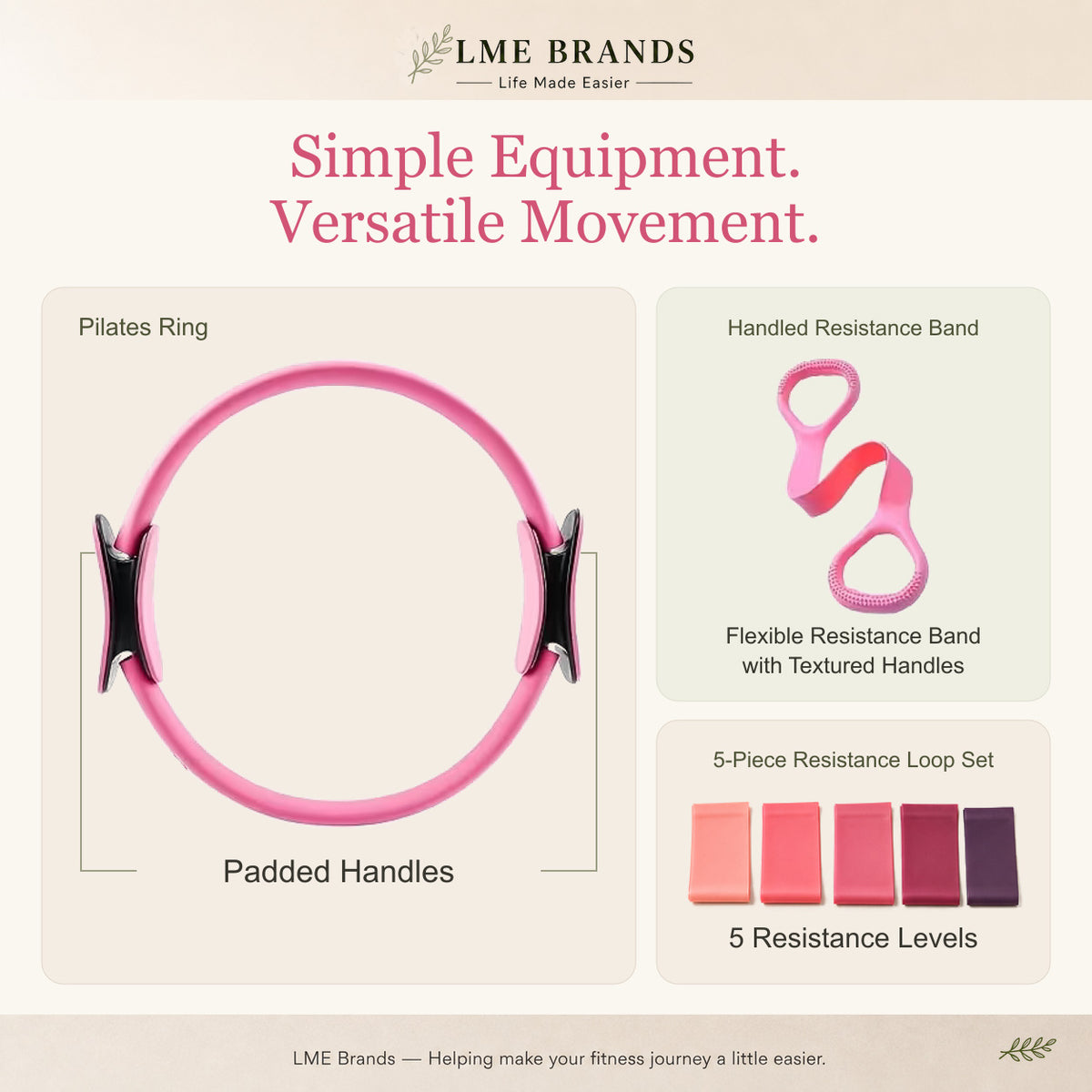 LME BRANDS
Life Made Easier

Simple Equipment.
Versatile Movement.

Pilates Ring

Padded Handles

Handled Resistance Band

Flexible Resistance Band with Textured Handles

5-Piece Resistance Loop Set

5 Resistance Levels

LME Brands — Helping make your fitness journey a little easier.